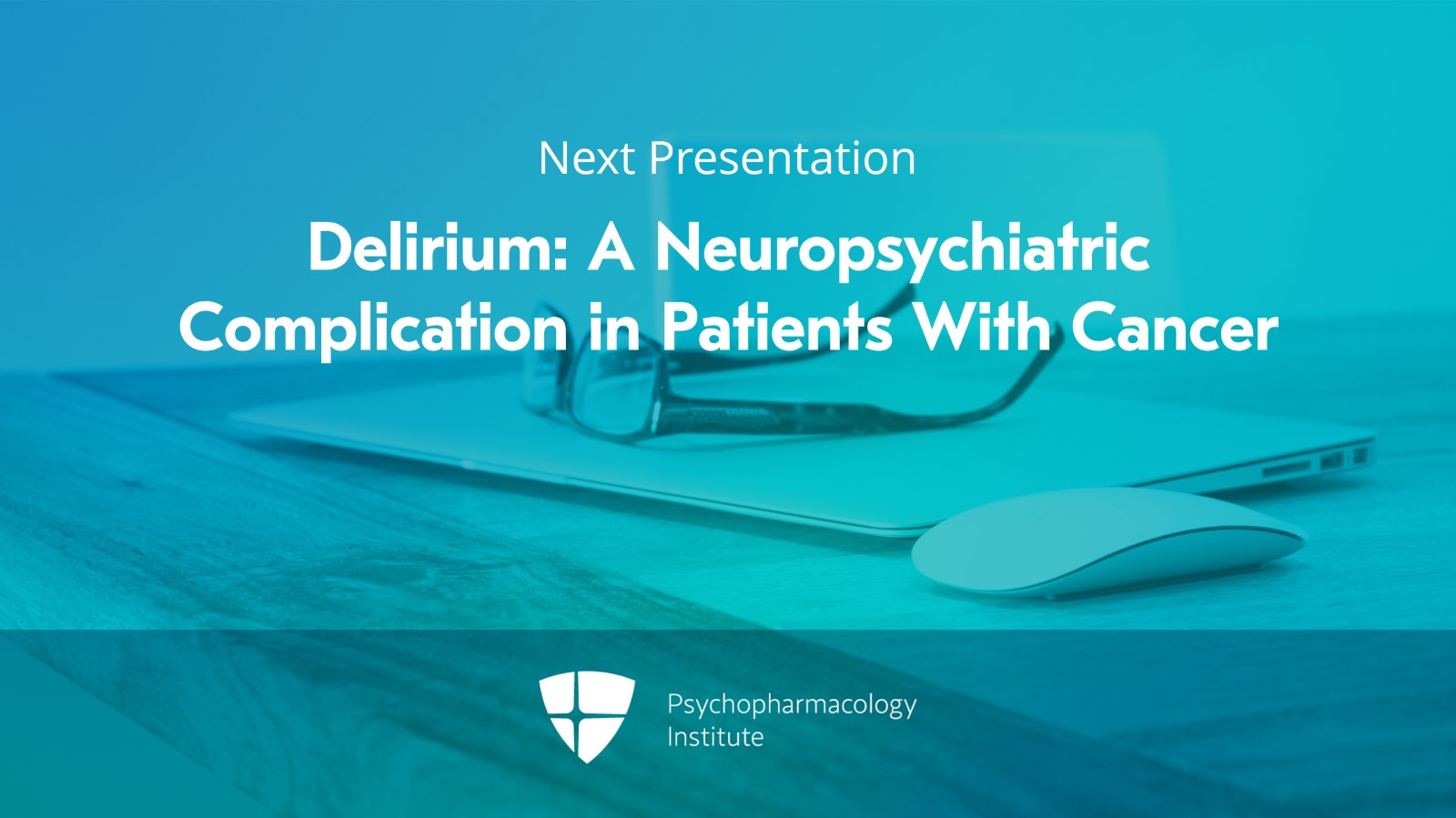 Next Presentation

Delirium: A Neuropsychiatric Complication in Patients With Cancer

Psychopharmacology Institute